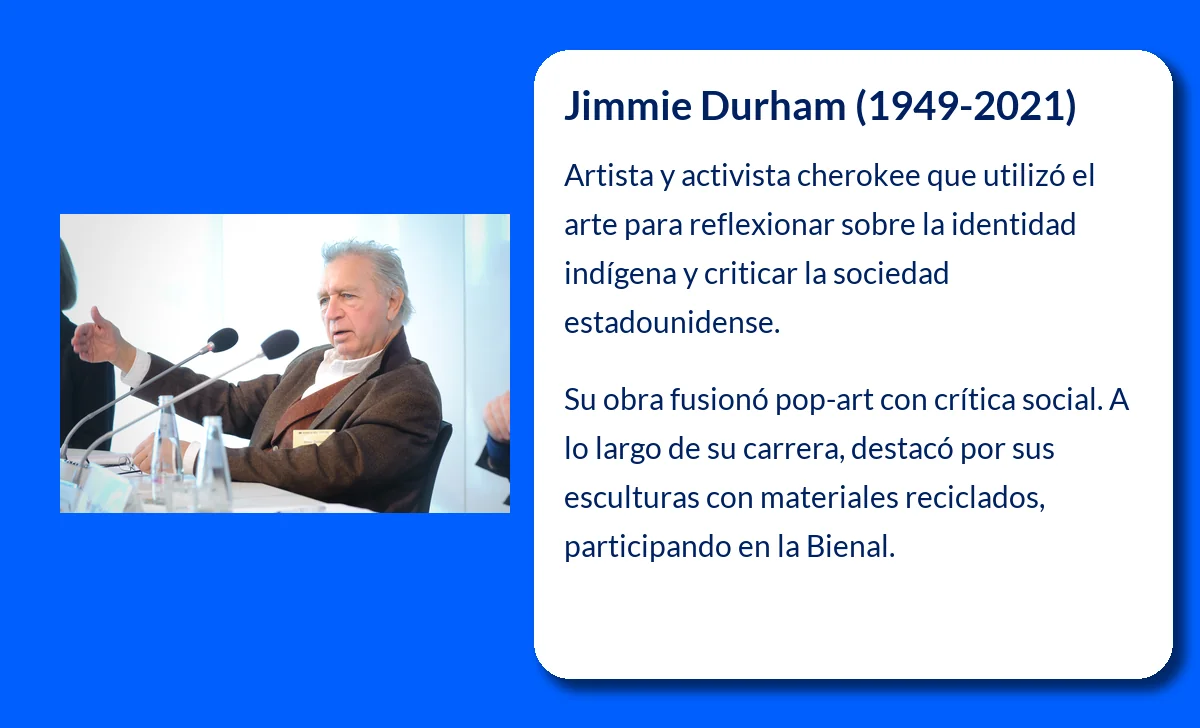 Jimmie Durham (1949-2021)

Artista y activista cherokee que utilizó el arte para reflexionar sobre la identidad indígena y criticar la sociedad estadounidense.

Su obra fusionó pop-art con crítica social. A lo largo de su carrera, destacó por sus esculturas con materiales reciclados, participando en la Bienal.